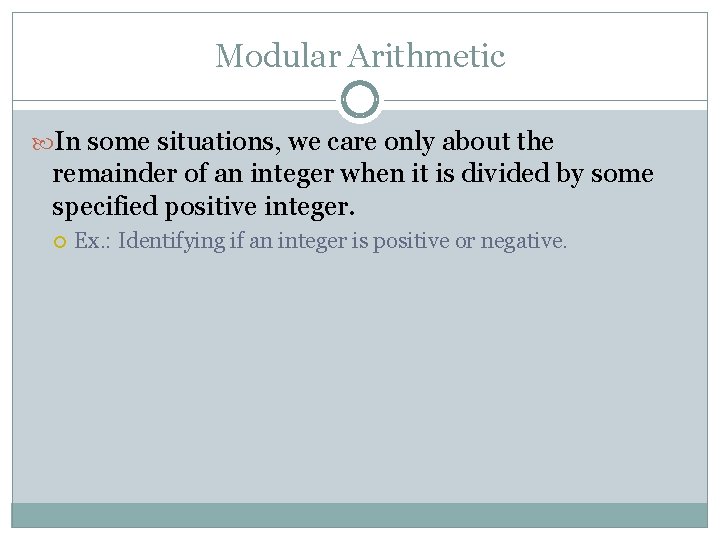 Modular Arithmetic

In some situations, we care only about the remainder of an integer when it is divided by some specified positive integer.

Ex.: Identifying if an integer is positive or negative.